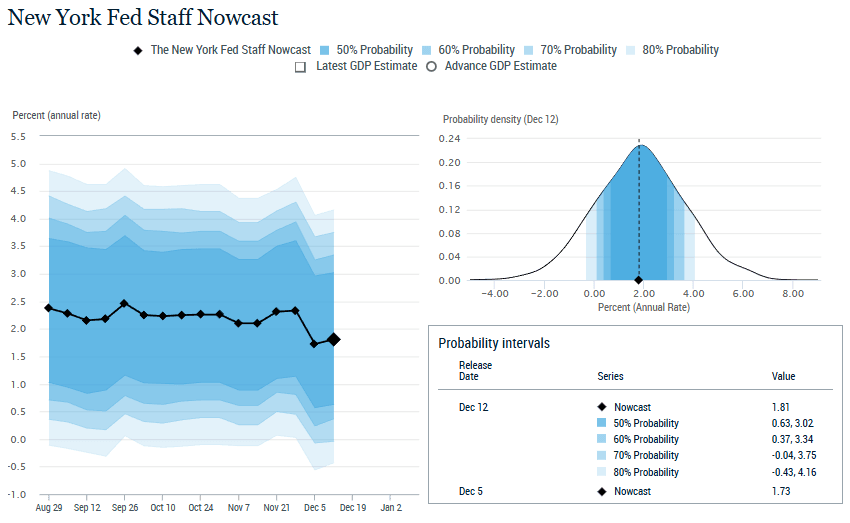 New York Fed Staff Nowcast

The New York Fed Staff Nowcast 50% Probability 60% Probability 70% Probability 80% Probability
Latest GDP Estimate Advance GDP Estimate

Percent (annual rate)

5.5
5.0
4.5
4.0
3.5
3.0
2.5
2.0
1.5
1.0
0.5
0.0
-0.5
-1.0

Aug 29 Sep 12 Sep 26 Oct 10 Oct 24 Nov 7 Nov 21 Dec 5 Dec 19 Jan 2

Probability density (Dec 12)

0.24
0.20
0.16
0.12
0.08
0.04
0.00

-4.00 -2.00 0.00 2.00 4.00 6.00 8.00
Percent (Annual Rate)

Probability intervals

| Release Date | Series | Value |
|---|---|---|
| Dec 12 | Nowcast | 1.81 |
| | 50% Probability | 0.63, 3.02 |
| | 60% Probability | 0.37, 3.34 |
| | 70% Probability | -0.04, 3.75 |
| | 80% Probability | -0.43, 4.16 |
| Dec 5 | Nowcast | 1.73 |